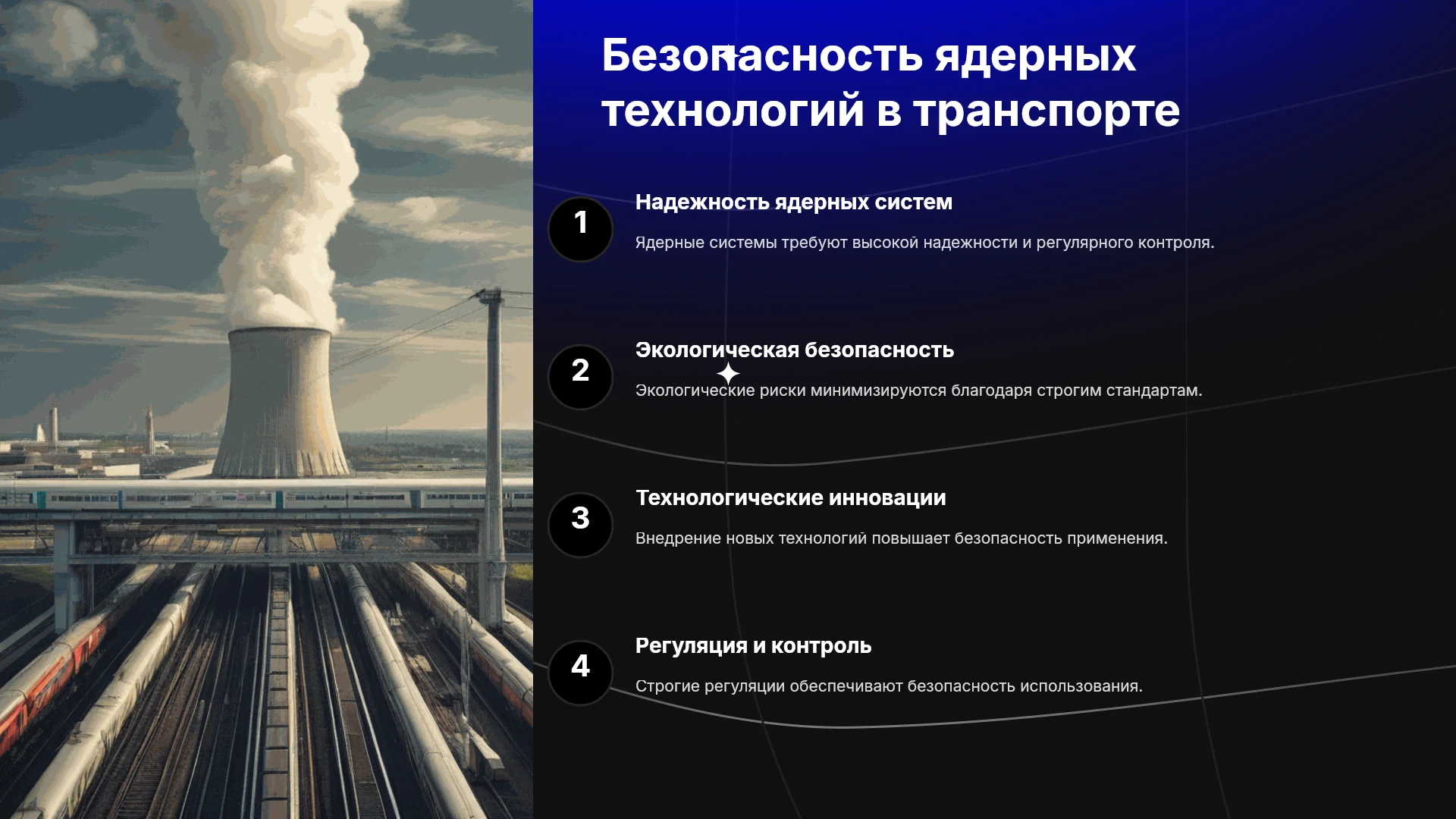 Безопасность ядерных технологий в транспорте

1

Надежность ядерных систем

Ядерные системы требуют высокой надежности и регулярного контроля.

2

Экологическая безопасность

Экологические риски минимизируются благодаря строгим стандартам.

3

Технологические инновации

Внедрение новых технологий повышает безопасность применения.

4

Регуляция и контроль

Строгие регуляции обеспечивают безопасность использования.